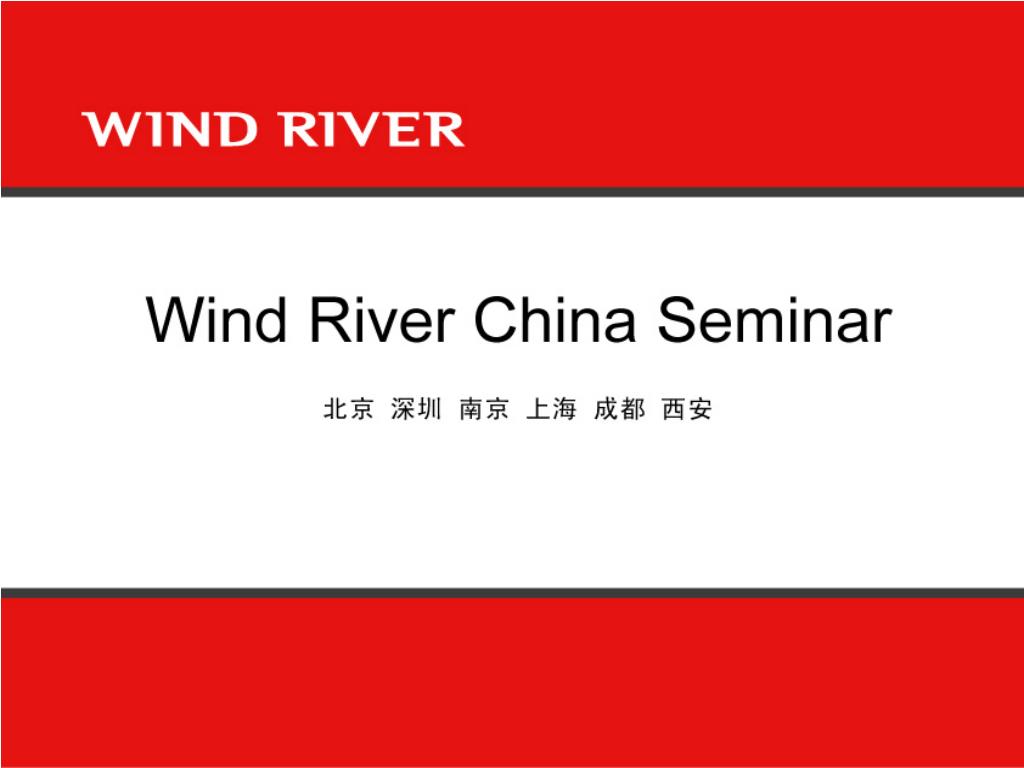 WIND RIVER

Wind River China Seminar

北京 深圳 南京 上海 成都 西安